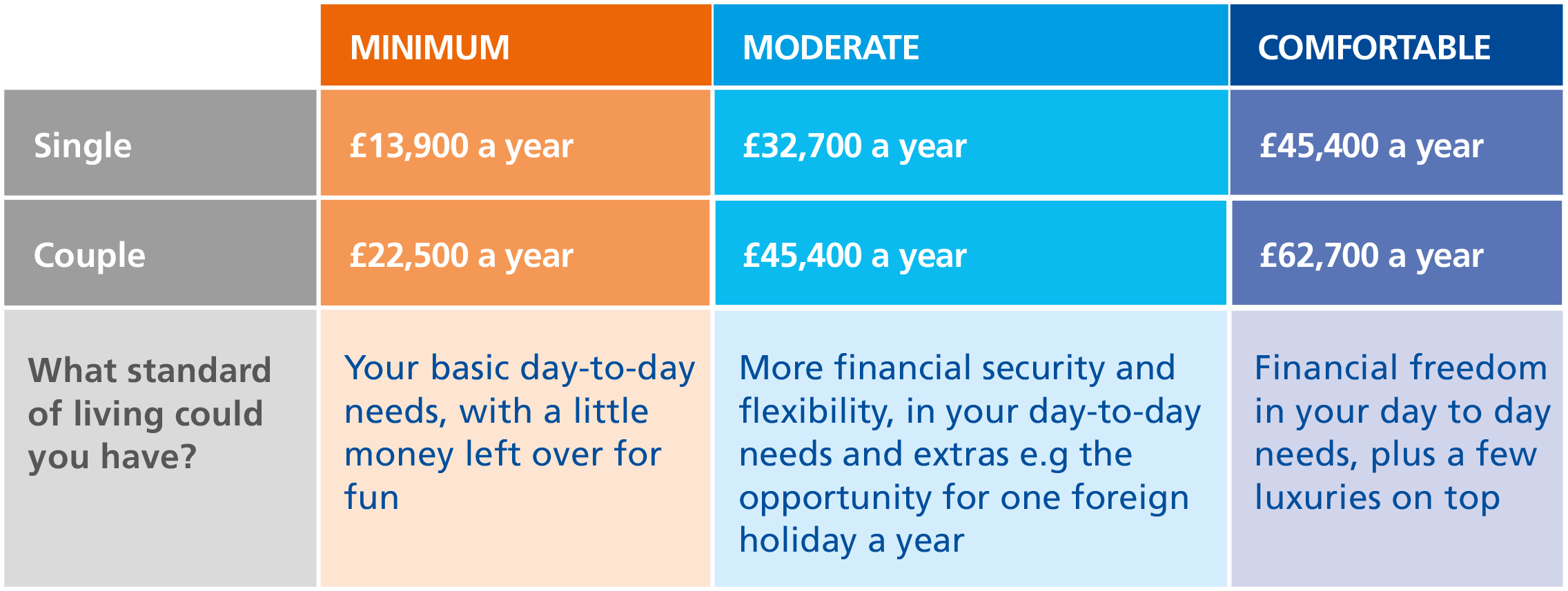 | | MINIMUM | MODERATE | COMFORTABLE |
|---|---|---|---|
| Single | £13,900 a year | £32,700 a year | £45,400 a year |
| Couple | £22,500 a year | £45,400 a year | £62,700 a year |
| What standard of living could you have? | Your basic day-to-day needs, with a little money left over for fun | More financial security and flexibility, in your day-to-day needs and extras e.g the opportunity for one foreign holiday a year | Financial freedom in your day to day needs, plus a few luxuries on top |